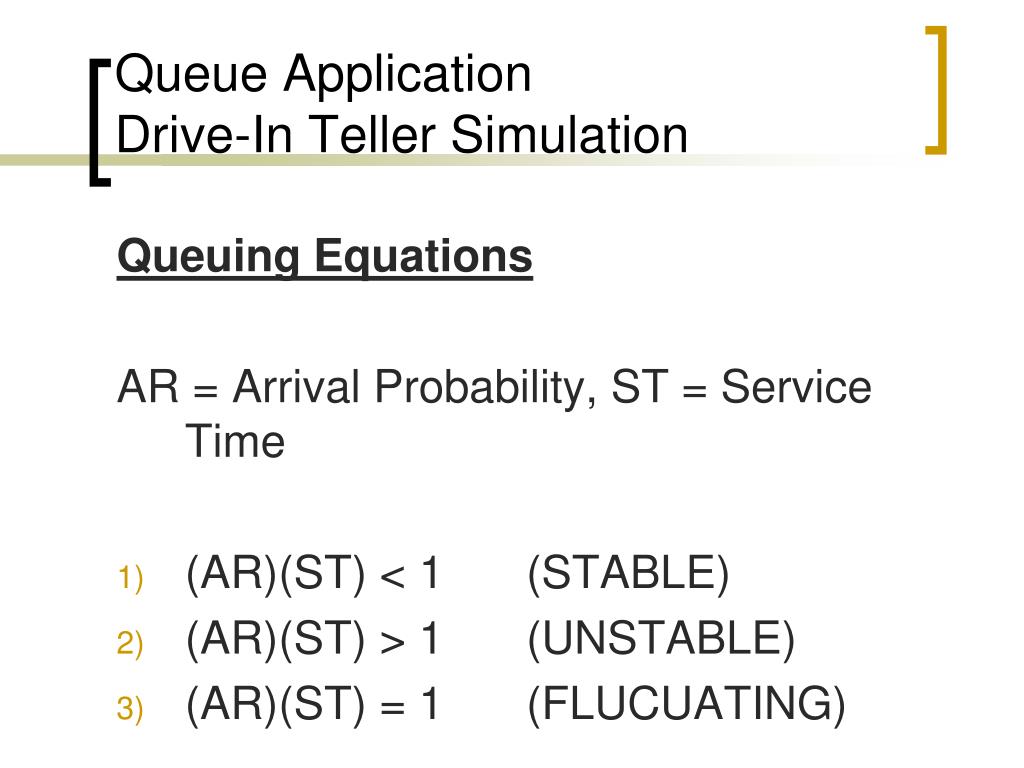 Queue Application
Drive-In Teller Simulation

Queuing Equations

AR = Arrival Probability, ST = Service Time

1) (AR)(ST) < 1 (STABLE)
2) (AR)(ST) > 1 (UNSTABLE)
3) (AR)(ST) = 1 (FLUCUATING)